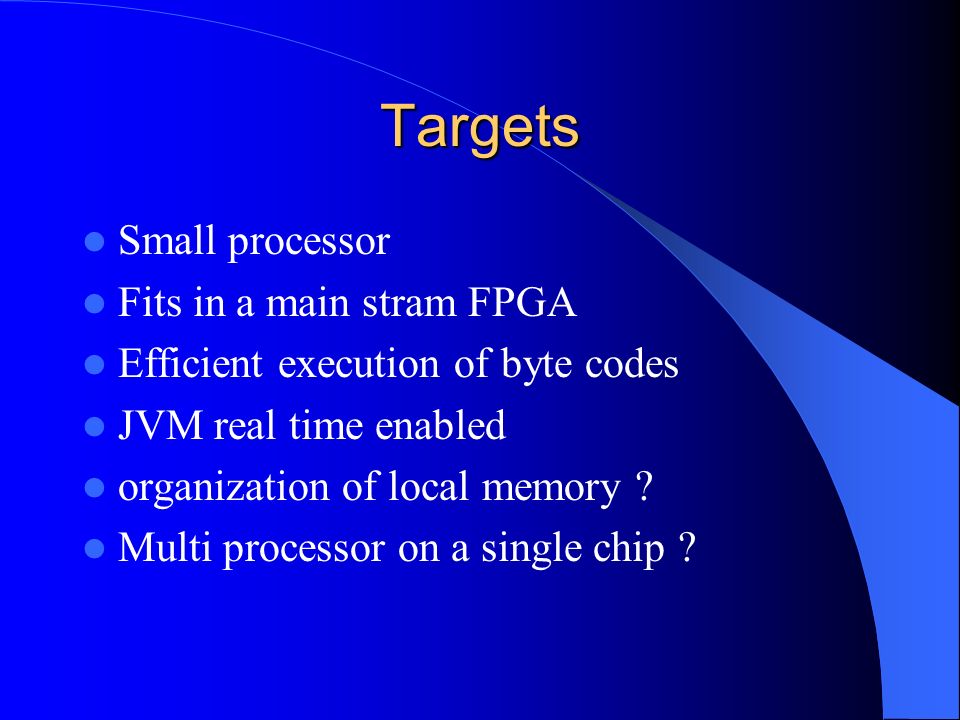 Targets

- Small processor
- Fits in a main stram FPGA
- Efficient execution of byte codes
- JVM real time enabled
- organization of local memory ?
- Multi processor on a single chip ?